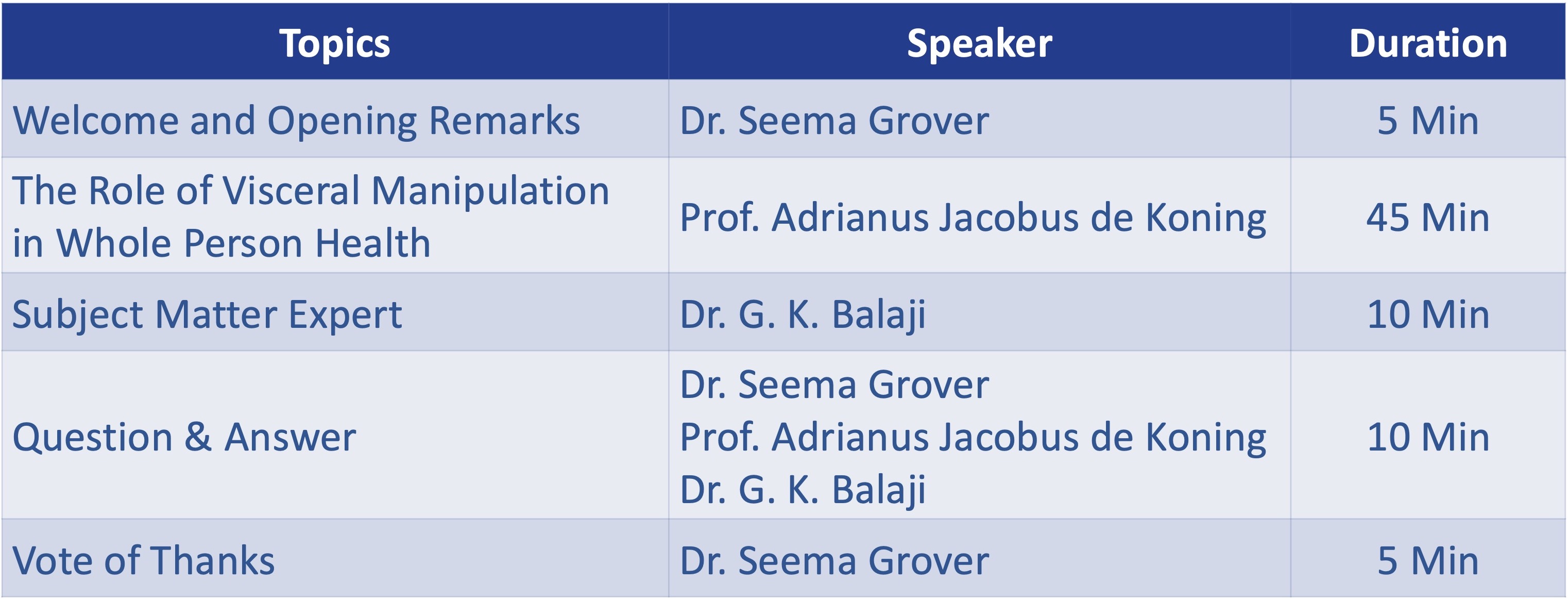 | Topics | Speaker | Duration |
|---|---|---|
| Welcome and Opening Remarks | Dr. Seema Grover | 5 Min |
| The Role of Visceral Manipulation in Whole Person Health | Prof. Adrianus Jacobus de Koning | 45 Min |
| Subject Matter Expert | Dr. G. K. Balaji | 10 Min |
| Question & Answer | Dr. Seema Grover Prof. Adrianus Jacobus de Koning Dr. G. K. Balaji | 10 Min |
| Vote of Thanks | Dr. Seema Grover | 5 Min |